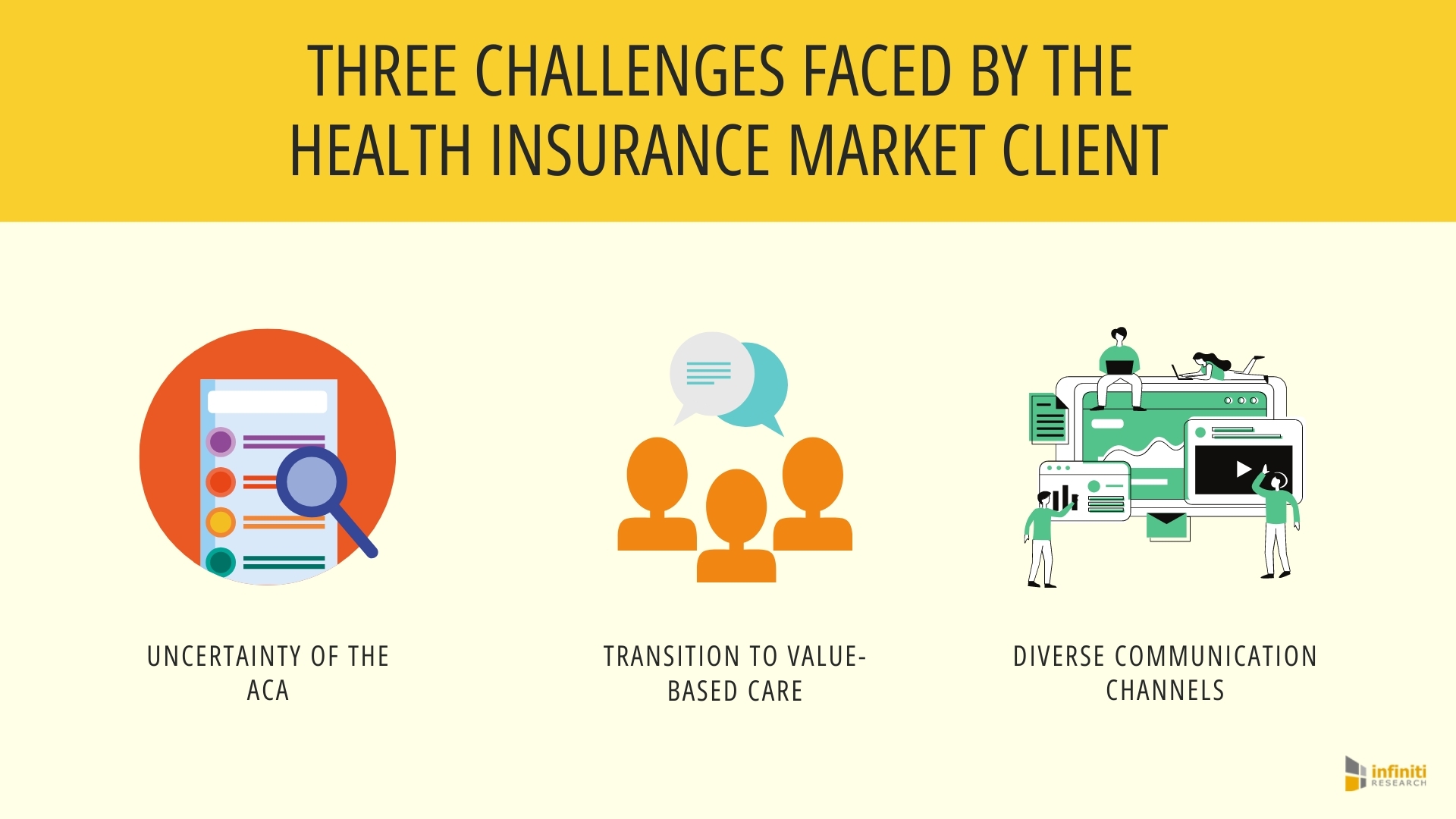 THREE CHALLENGES FACED BY THE HEALTH INSURANCE MARKET CLIENT

UNCERTAINTY OF THE ACA

TRANSITION TO VALUE-BASED CARE

DIVERSE COMMUNICATION CHANNELS

infiniti RESEARCH